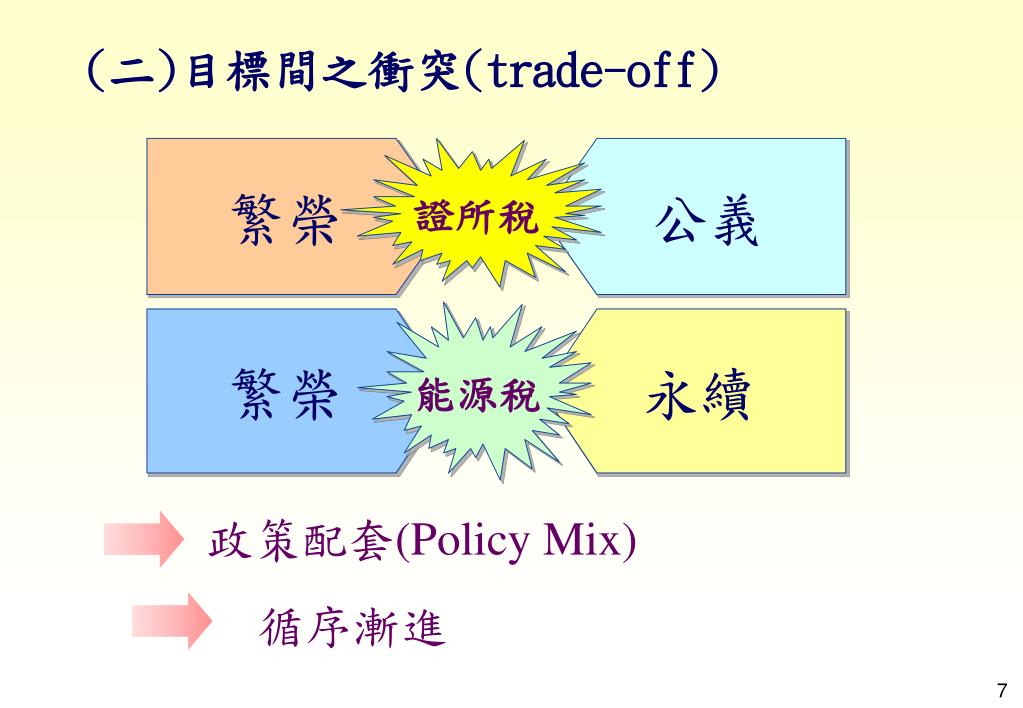 (二)目標間之衝突(trade-off)

繁榮

證所稅

公義

繁榮

能源稅

永續

政策配套(Policy Mix)

循序漸進

7